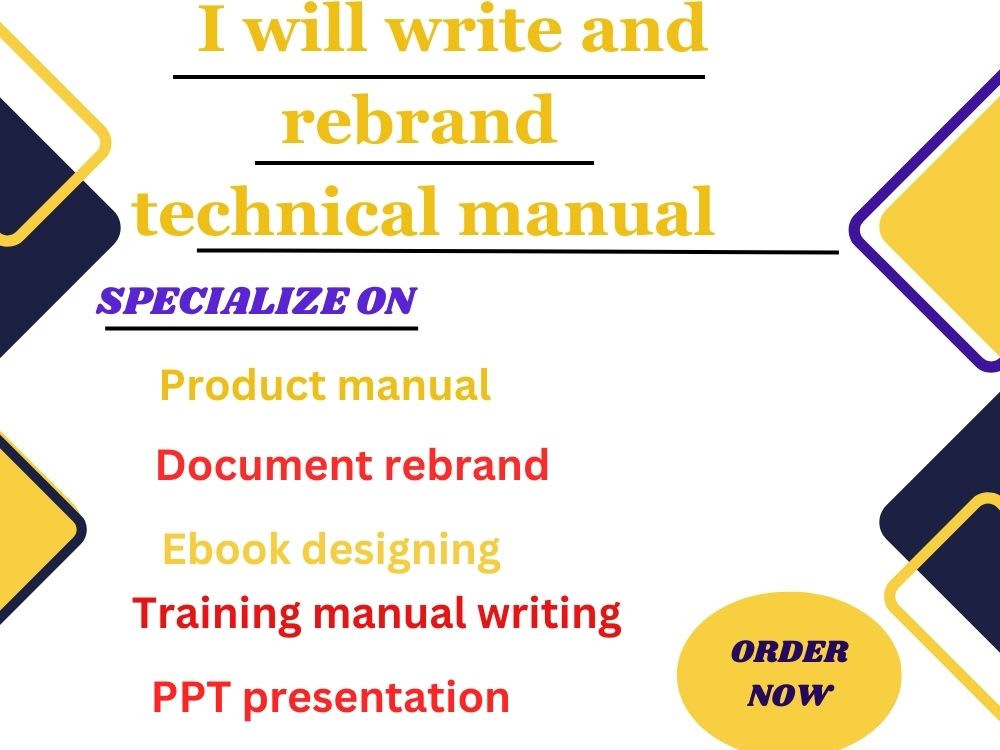 I will write and rebrand technical manual

SPECIALIZE ON

Product manual

Document rebrand

Ebook designing

Training manual writing

PPT presentation

ORDER NOW